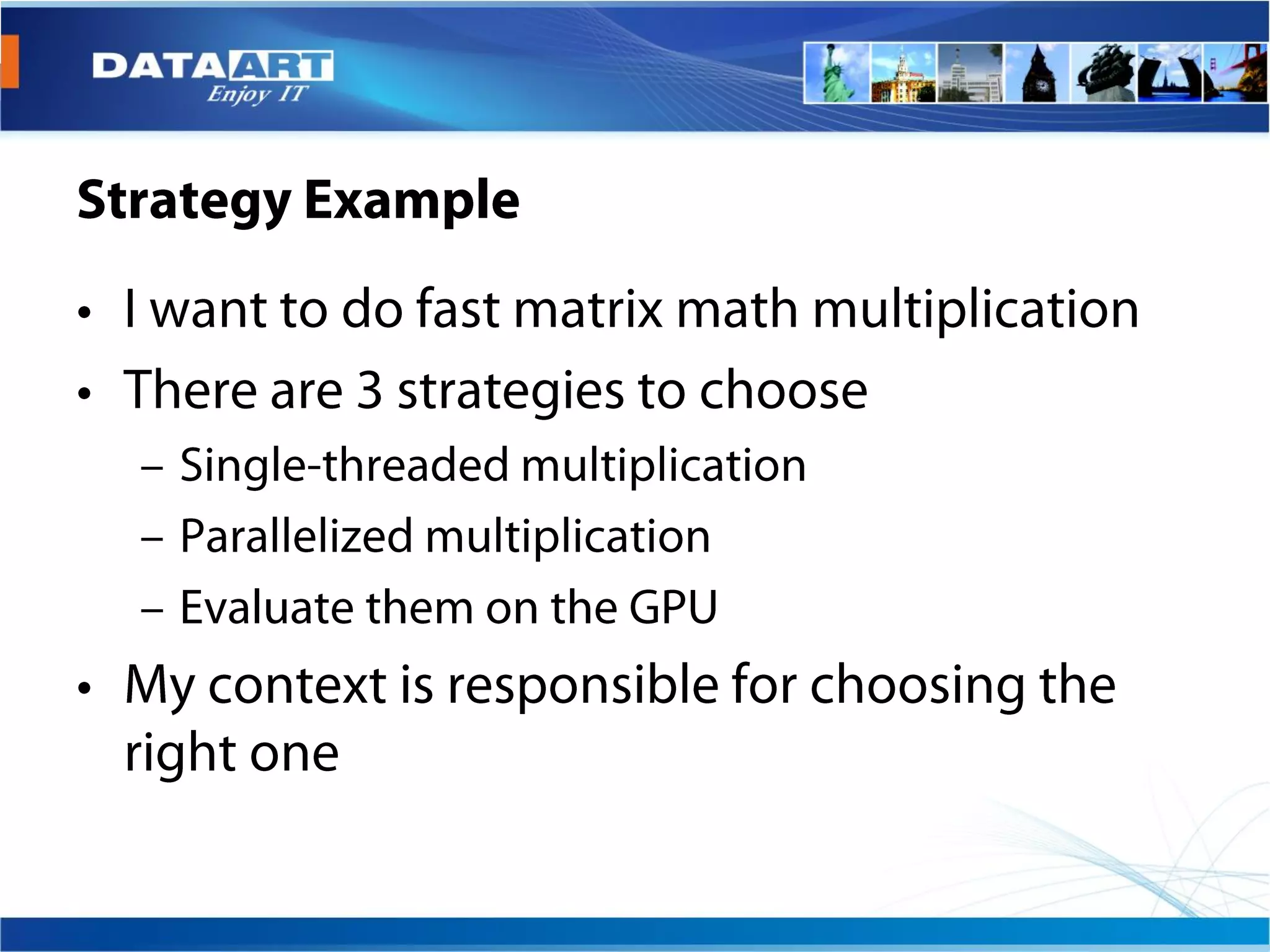 DATAART
Enjoy IT

Strategy Example

• I want to do fast matrix math multiplication
• There are 3 strategies to choose
– Single-threaded multiplication
– Parallelized multiplication
– Evaluate them on the GPU
• My context is responsible for choosing the right one